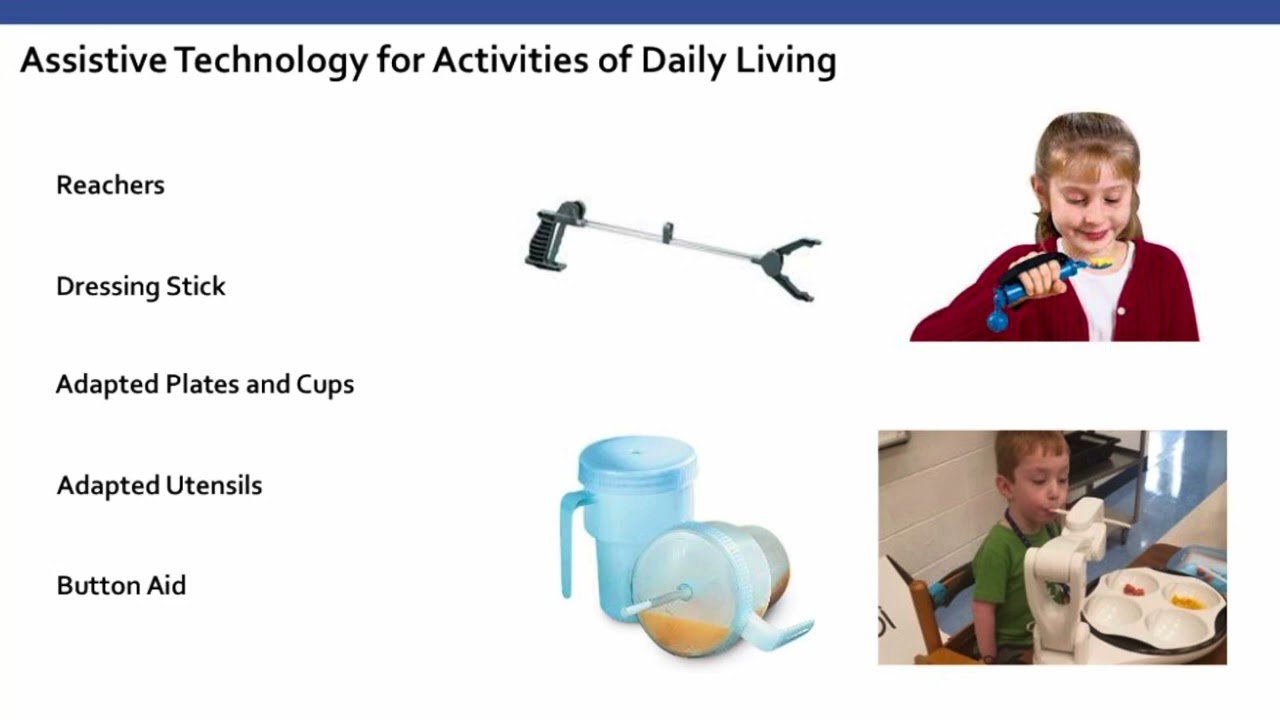 Assistive Technology for Activities of Daily Living

Reachers

Dressing Stick

Adapted Plates and Cups

Adapted Utensils

Button Aid